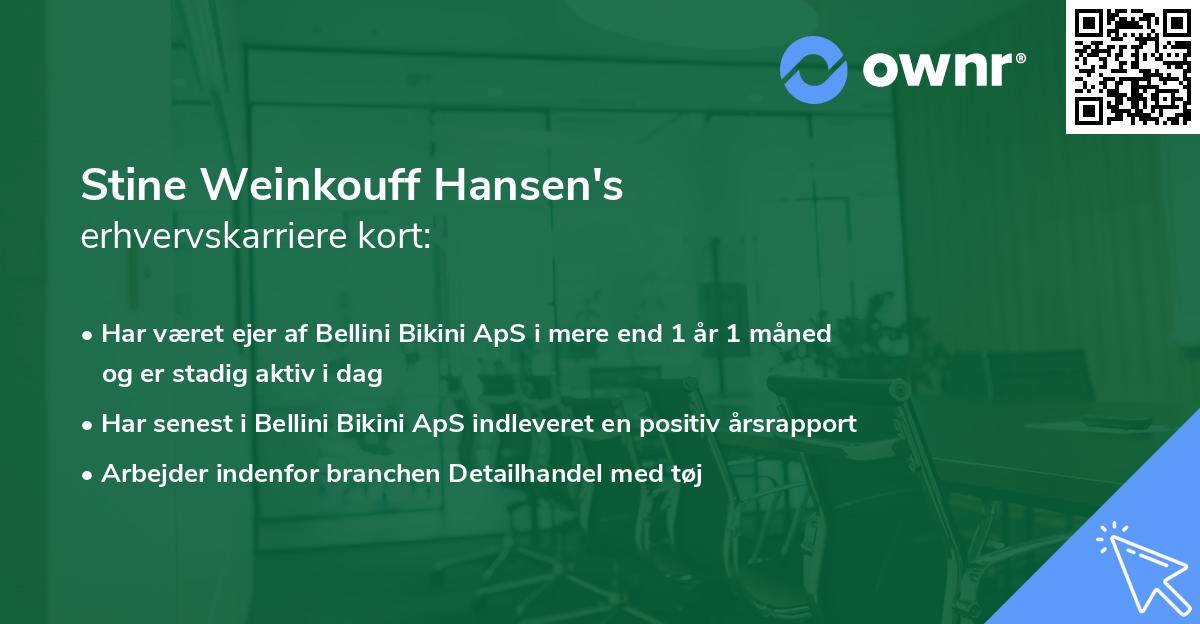 ownr®

Stine Weinkouff Hansen's
erhvervskarriere kort:

• Har været ejer af Bellini Bikini ApS i mere end 1 år 1 måned og er stadig aktiv i dag
• Har senest i Bellini Bikini ApS indleveret en positiv årsrapport
• Arbejder indenfor branchen Detailhandel med tøj